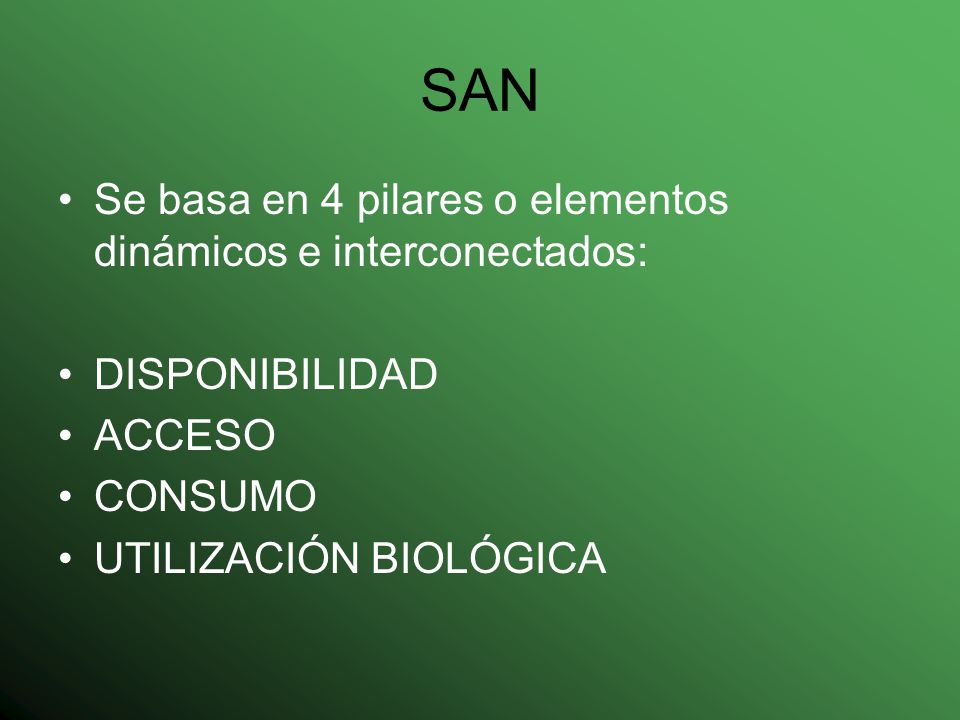 SAN

• Se basa en 4 pilares o elementos dinámicos e interconectados:

• DISPONIBILIDAD
• ACCESO
• CONSUMO
• UTILIZACIÓN BIOLÓGICA